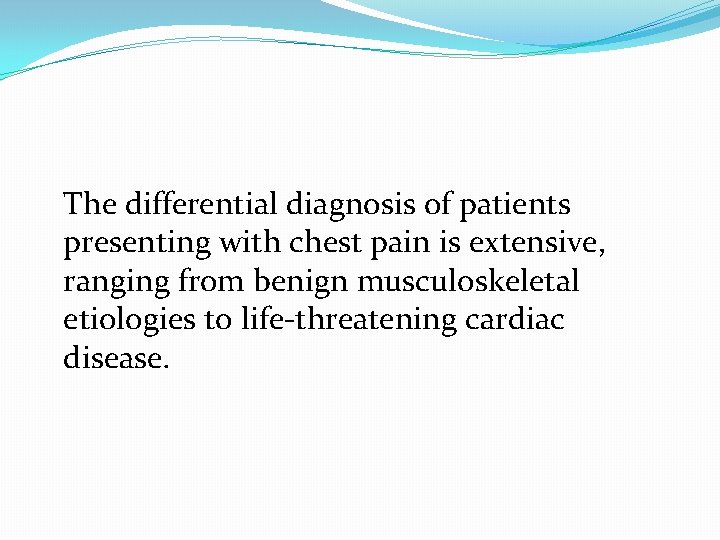 The differential diagnosis of patients presenting with chest pain is extensive, ranging from benign musculoskeletal etiologies to life-threatening cardiac disease.